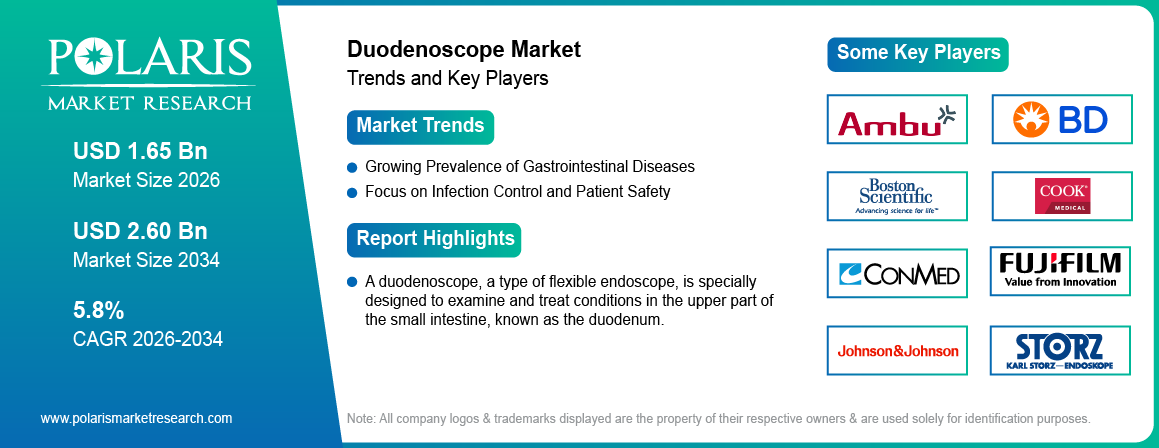 POLARIS
MARKET RESEARCH

USD 1.65 Bn
Market Size 2026

USD 2.60 Bn
Market Size 2034

5.8%
CAGR 2026-2034

www.polarismarketresearch.com

Duodenoscope Market
Trends and Key Players

Market Trends

Growing Prevalence of Gastrointestinal Diseases
Focus on Infection Control and Patient Safety

Report Highlights

A duodenoscope, a type of flexible endoscope, is specially designed to examine and treat conditions in the upper part of the small intestine, known as the duodenum.

Some Key Players

Ambu

BD

Boston Scientific
Advancing science for life™

COOK MEDICAL

CONMED

FUJIFILM
Value from Innovation

Johnson&Johnson

STORZ
KARL STORZ—ENDOSKOPE

Note: All company logos & trademarks displayed are the property of their respective owners & are used solely for identification purposes.